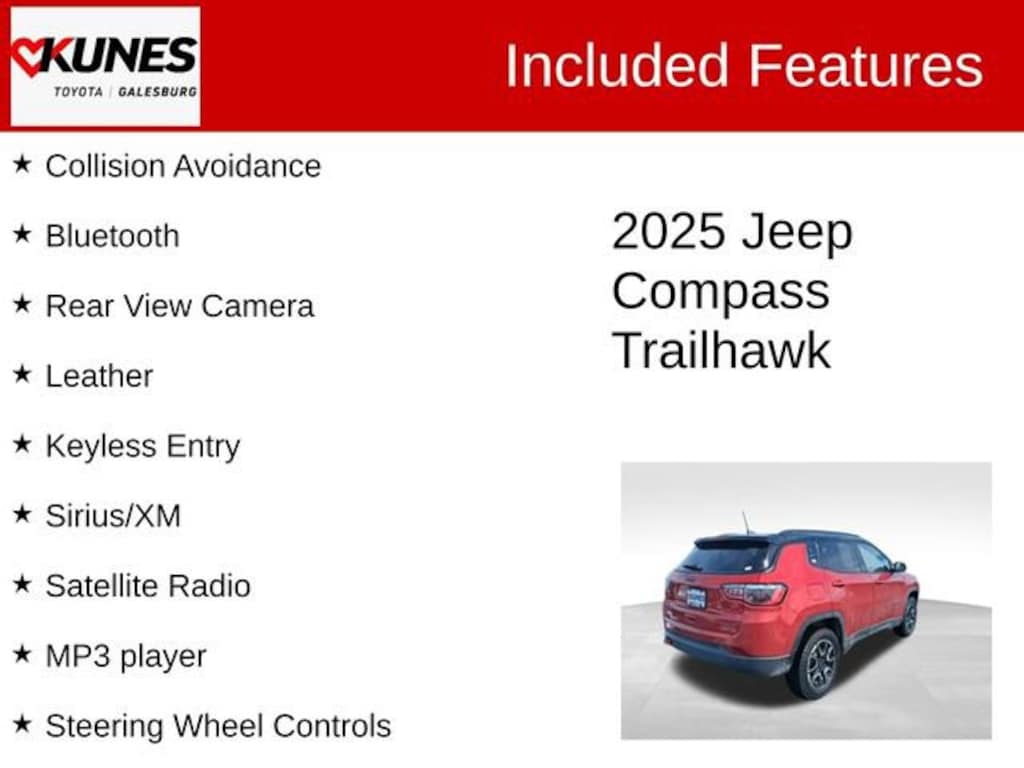 KUNES
TOYOTA | GALESBURG

Included Features

★ Collision Avoidance

★ Bluetooth

★ Rear View Camera

★ Leather

★ Keyless Entry

★ Sirius/XM

★ Satellite Radio

★ MP3 player

★ Steering Wheel Controls

2025 Jeep Compass Trailhawk